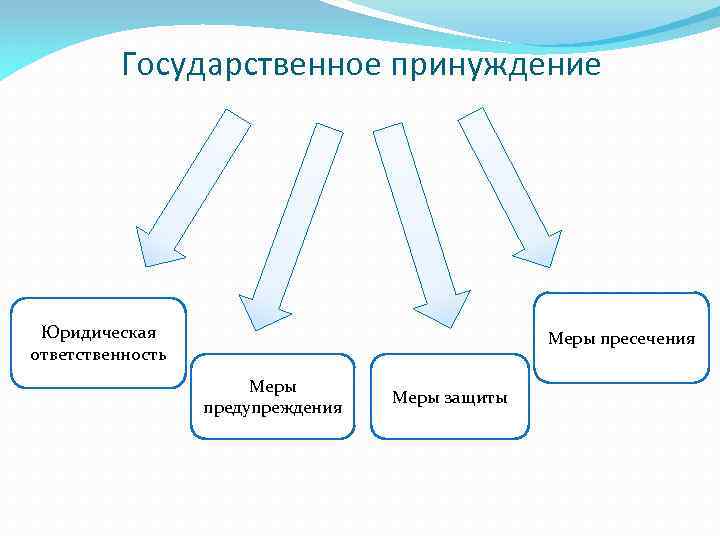 Государственное принуждение

Юридическая ответственность

Меры предупреждения

Меры защиты

Меры пресечения